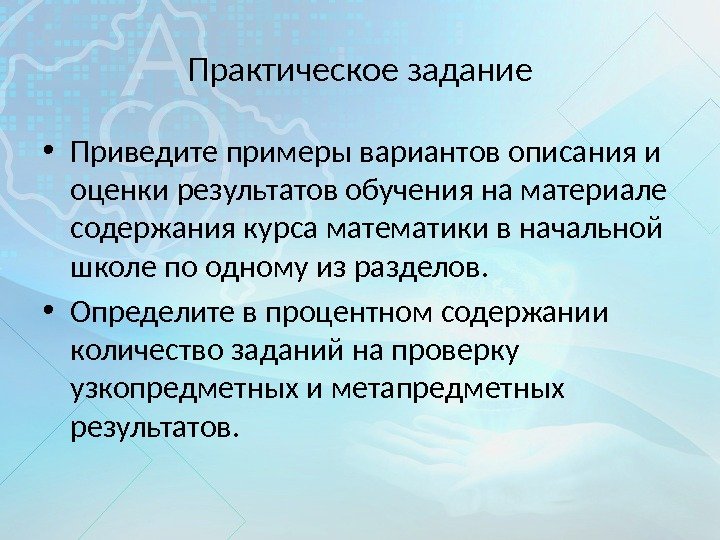 Практическое задание

• Приведите примеры вариантов описания и оценки результатов обучения на материале содержания курса математики в начальной школе по одному из разделов.

• Определите в процентном содержании количество заданий на проверку узкопредметных и метапредметных результатов.